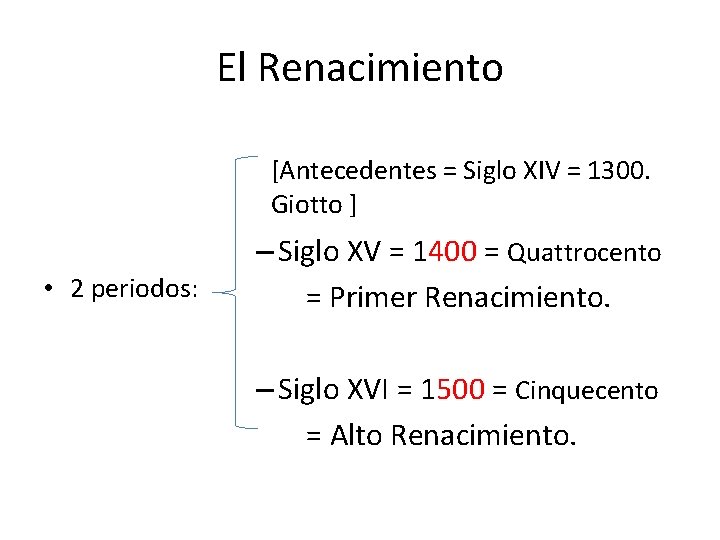 El Renacimiento

• 2 periodos:

[Antecedentes = Siglo XIV = 1300. Giotto ]

– Siglo XV = 1400 = Quattrocento = Primer Renacimiento.

– Siglo XVI = 1500 = Cinquecento = Alto Renacimiento.